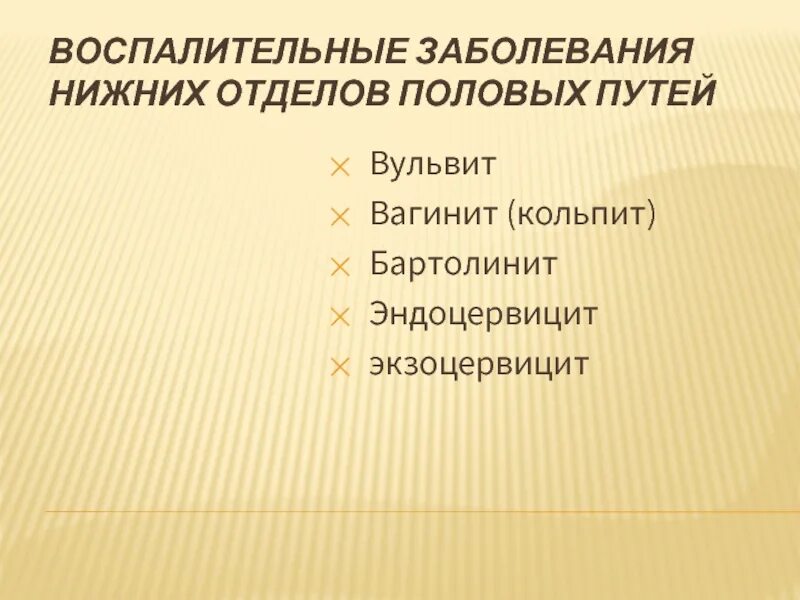 ВОСПАЛИТЕЛЬНЫЕ ЗАБОЛЕВАНИЯ НИЖНИХ ОТДЕЛОВ ПОЛОВЫХ ПУТЕЙ

Вульвит
Вагинит (кольпит)
Бартолинит
Эндоцервицит
экзоцервицит